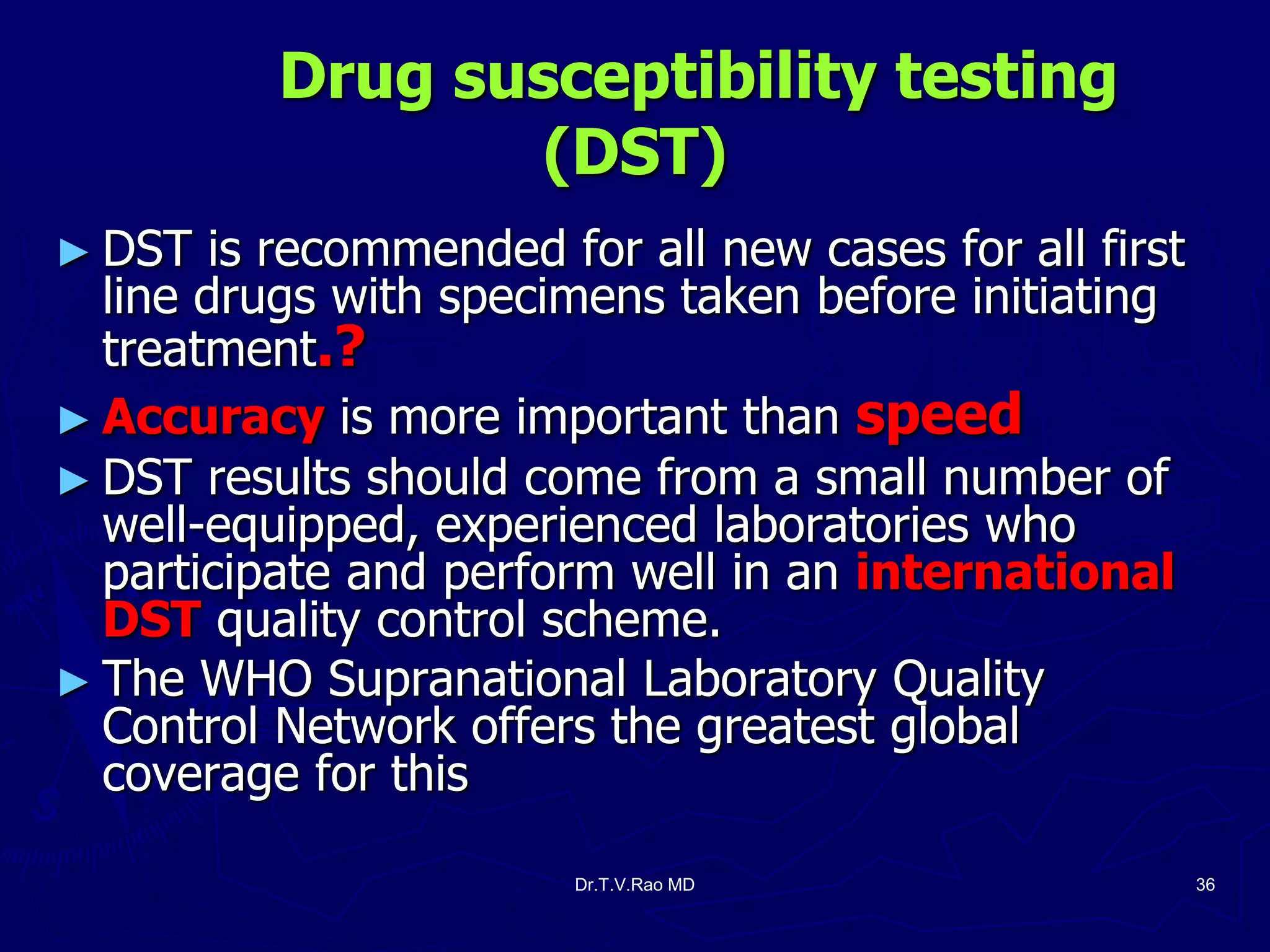 Drug susceptibility testing (DST)

► DST is recommended for all new cases for all first line drugs with specimens taken before initiating treatment.?

► Accuracy is more important than speed

► DST results should come from a small number of well-equipped, experienced laboratories who participate and perform well in an international DST quality control scheme.

► The WHO Supranational Laboratory Quality Control Network offers the greatest global coverage for this

Dr.T.V.Rao MD

36